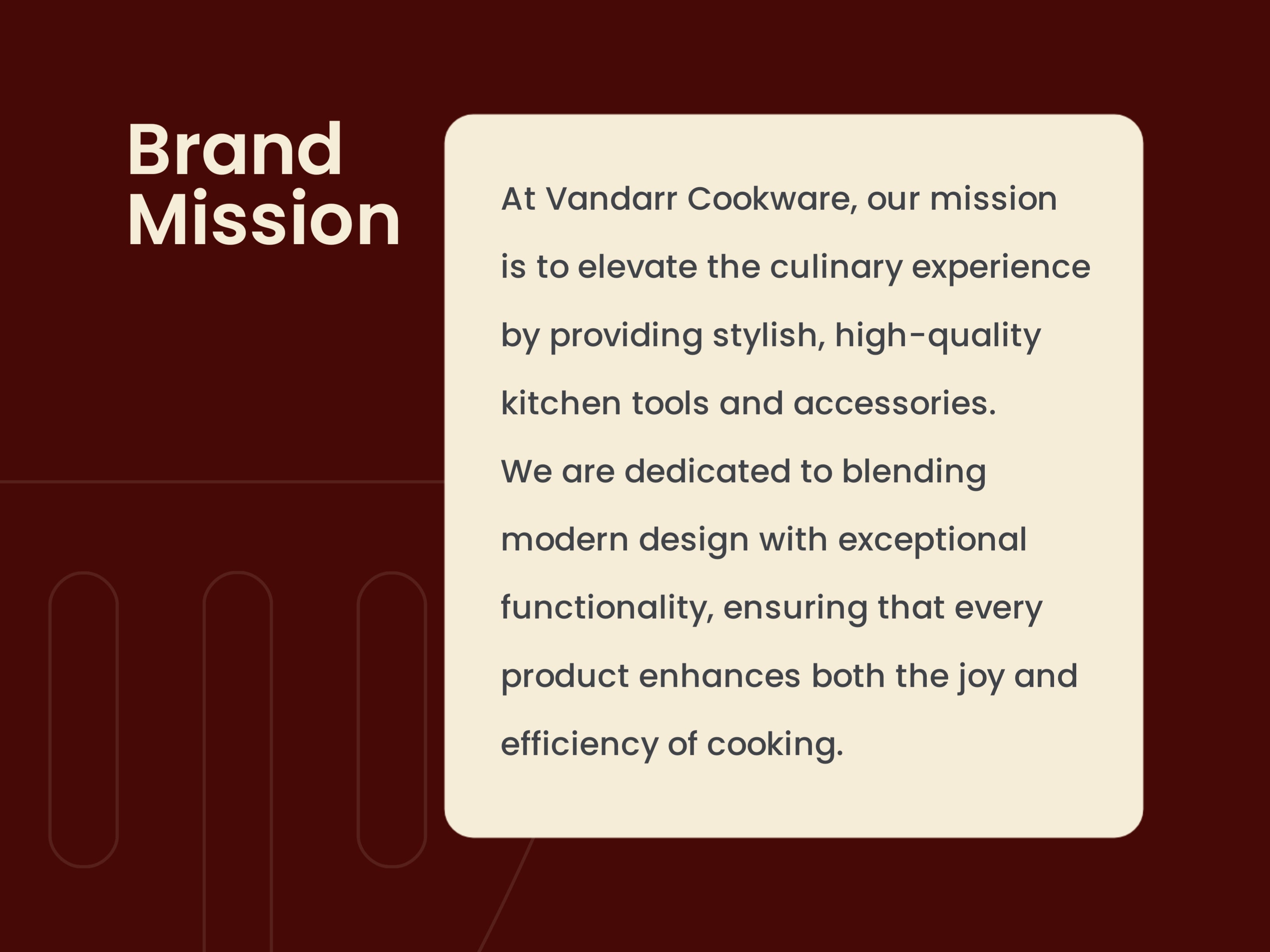 Brand Mission

At Vandarr Cookware, our mission is to elevate the culinary experience by providing stylish, high-quality kitchen tools and accessories.
We are dedicated to blending modern design with exceptional functionality, ensuring that every product enhances both the joy and efficiency of cooking.